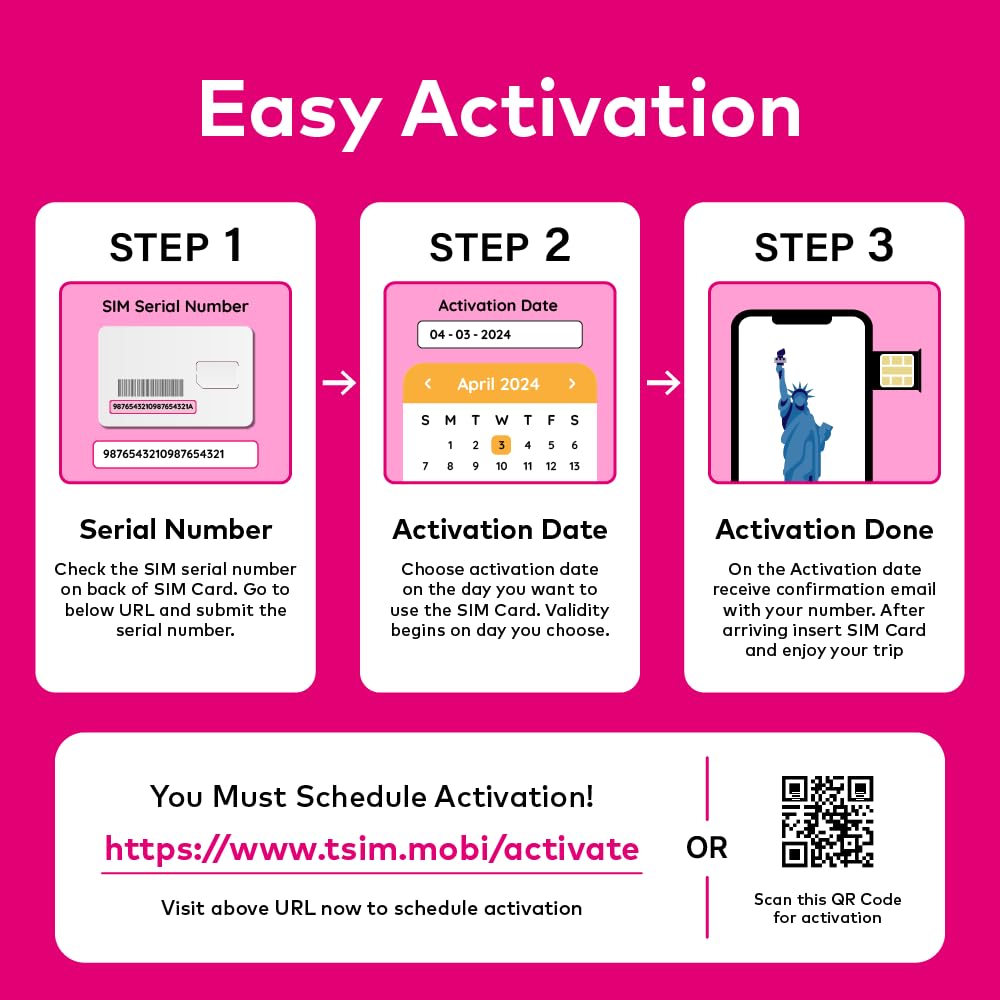 Easy Activation

STEP 1

SIM Serial Number

9876543210987654321A

9876543210987654321

Serial Number

Check the SIM serial number on back of SIM Card. Go to below URL and submit the serial number.

STEP 2

Activation Date

04 - 03 - 2024

April 2024

| S | M | T | W | T | F | S |
|---|---|---|---|---|---|---|
| | 1 | 2 | 3 | 4 | 5 | 6 |
| 7 | 8 | 9 | 10 | 11 | 12 | 13 |

Activation Date

Choose activation date on the day you want to use the SIM Card. Validity begins on day you choose.

STEP 3

Activation Done

On the Activation date receive confirmation email with your number. After arriving insert SIM Card and enjoy your trip

You Must Schedule Activation!

https://www.tsim.mobi/activate

Visit above URL now to schedule activation

OR

Scan this QR Code for activation